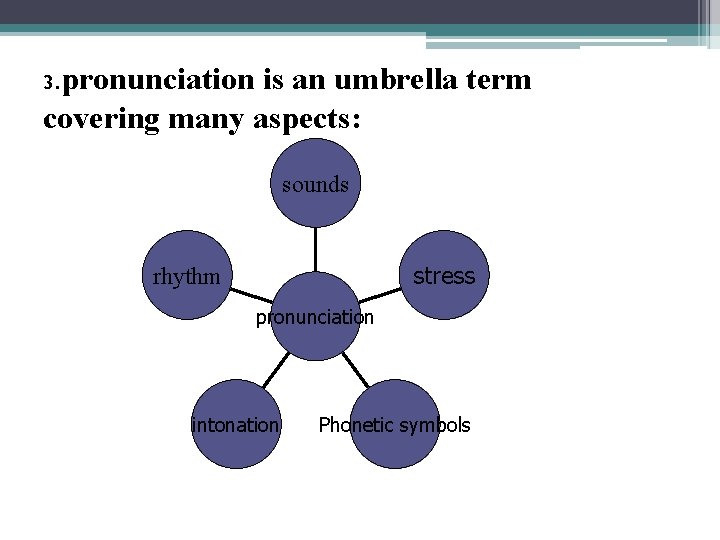 3.pronunciation is an umbrella term covering many aspects:

sounds

rhythm

stress

pronunciation

intonation

Phonetic symbols